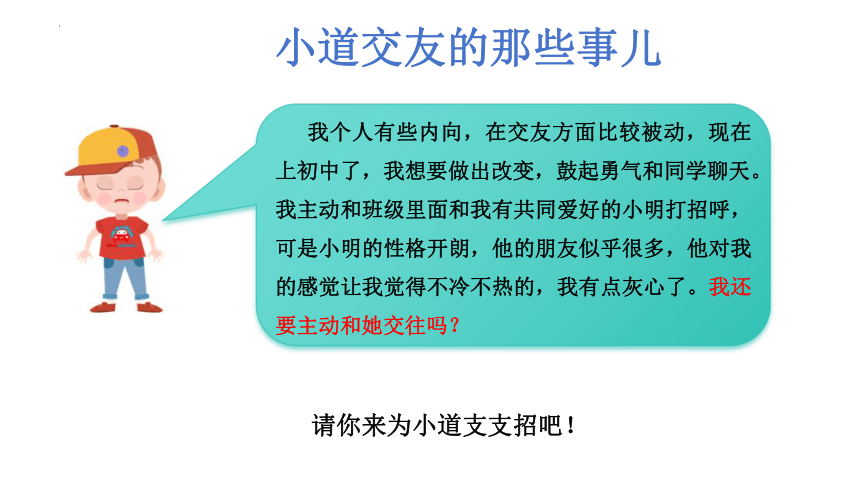 小道交友的那些事儿

我个人有些内向，在交友方面比较被动，现在上初中了，我想要做出改变，鼓起勇气和同学聊天。我主动和班级里面和我有共同爱好的小明打招呼，可是小明的性格开朗，他的朋友似乎很多，他对我的感觉让我觉得不冷不热的，我有点灰心了。我还要主动和她交往吗？

请你来为小道支支招吧！